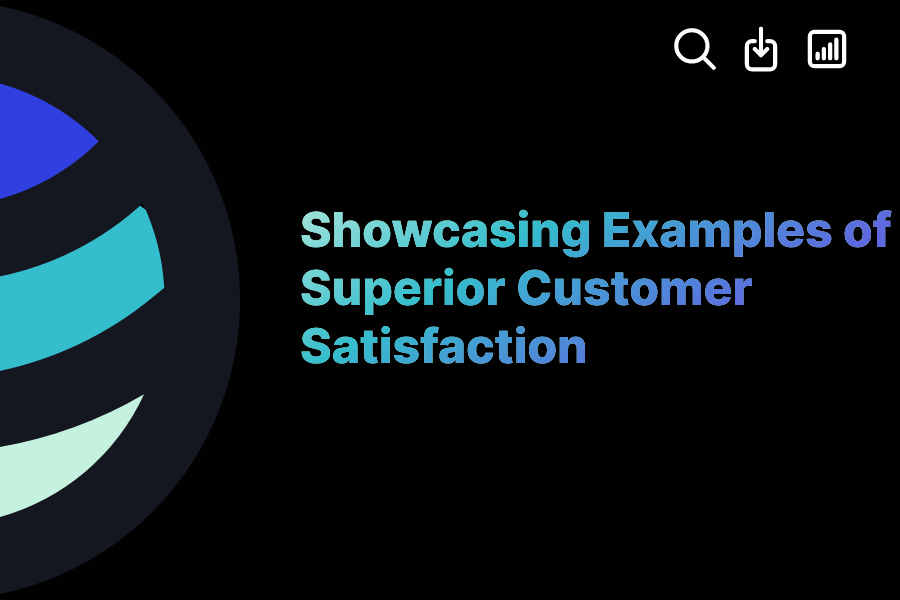 Showcasing Examples of Superior Customer Satisfaction